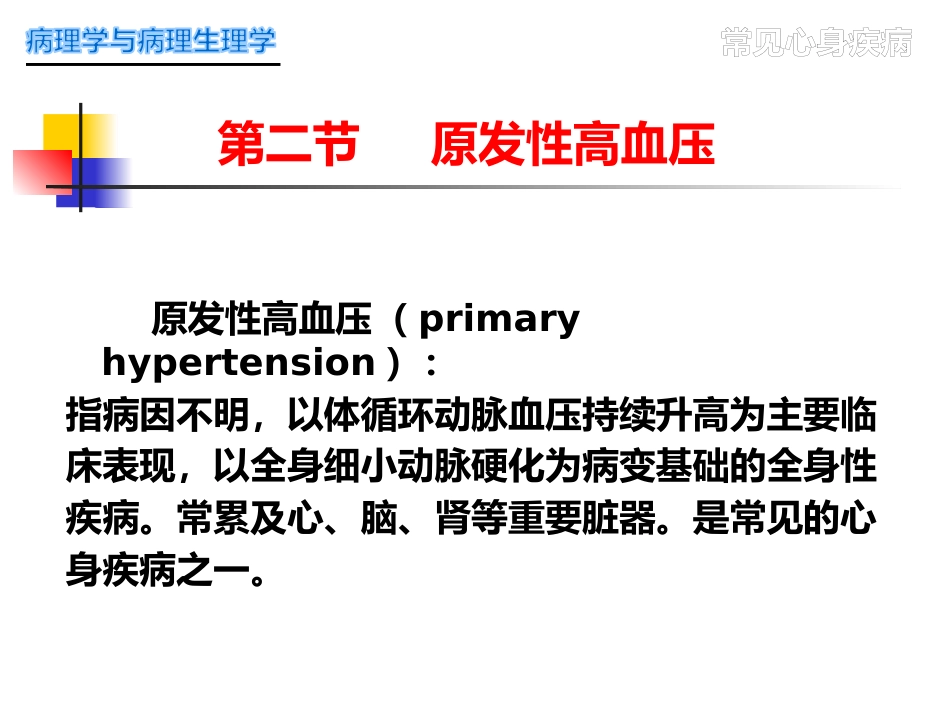 病理学与病理生理学

常见心身疾病

第二节　原发性高血压

原发性高血压（primary hypertension）：

指病因不明，以体循环动脉血压持续升高为主要临床表现，以全身细小动脉硬化为病变基础的全身性疾病。常累及心、脑、肾等重要脏器。是常见的心身疾病之一。